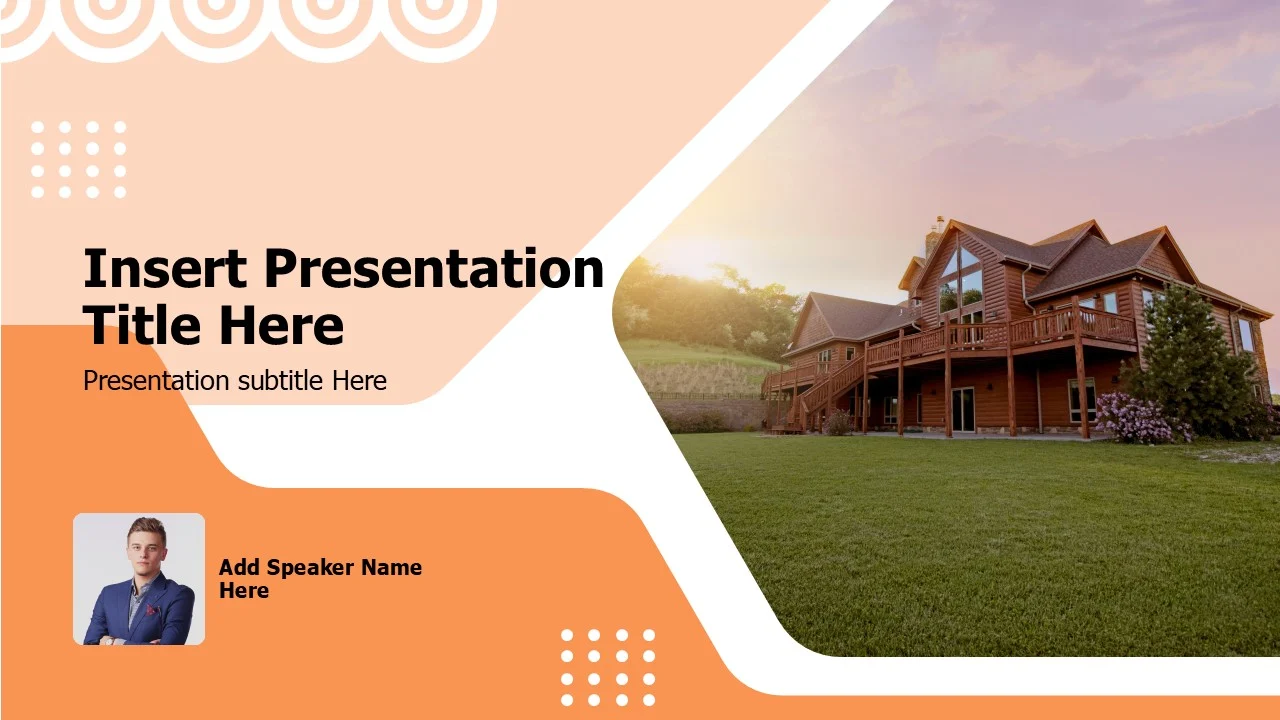 Insert Presentation Title Here

Presentation subtitle Here

Add Speaker Name Here